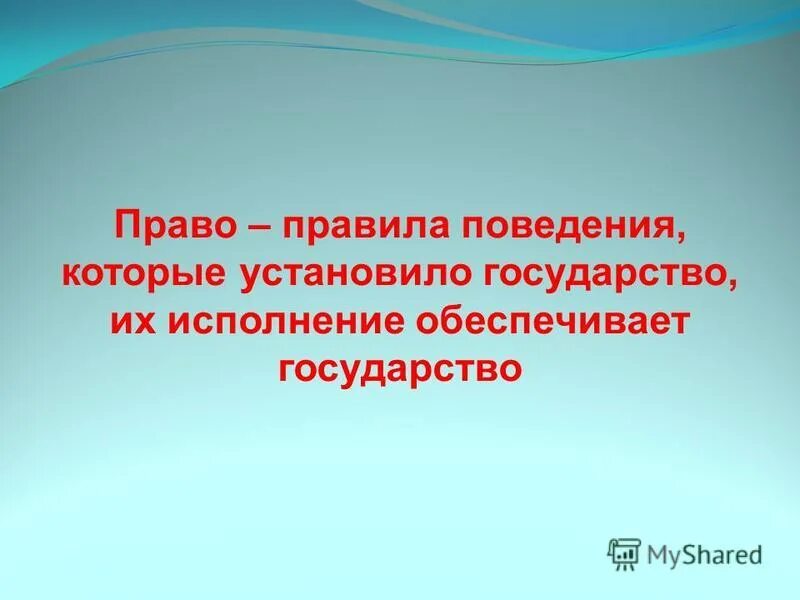 Право – правила поведения, которые установило государство, их исполнение обеспечивает государство

MyShared